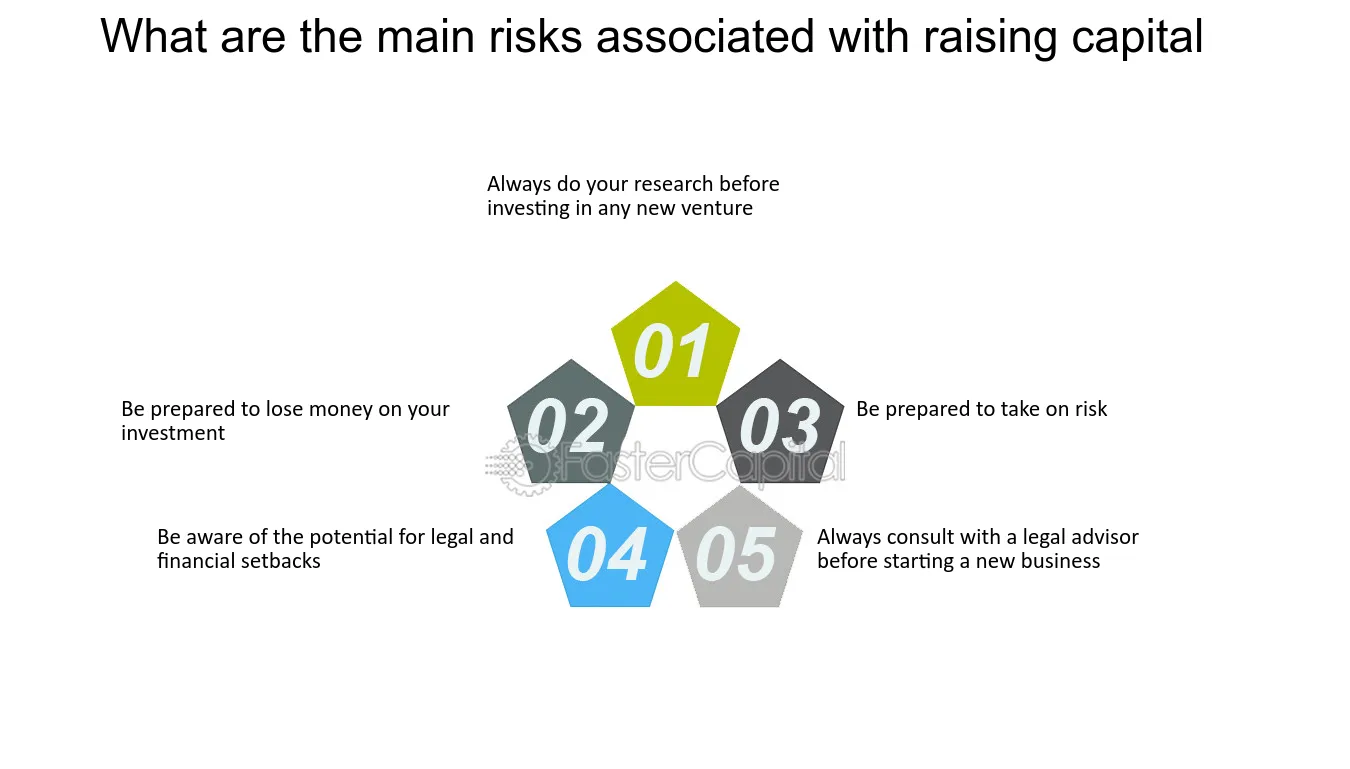 What are the main risks associated with raising capital

Always do your research before investing in any new venture

01

Be prepared to lose money on your investment

02

03

Be prepared to take on risk

Be aware of the potential for legal and financial setbacks

04

05

Always consult with a legal advisor before starting a new business

FasterCapital